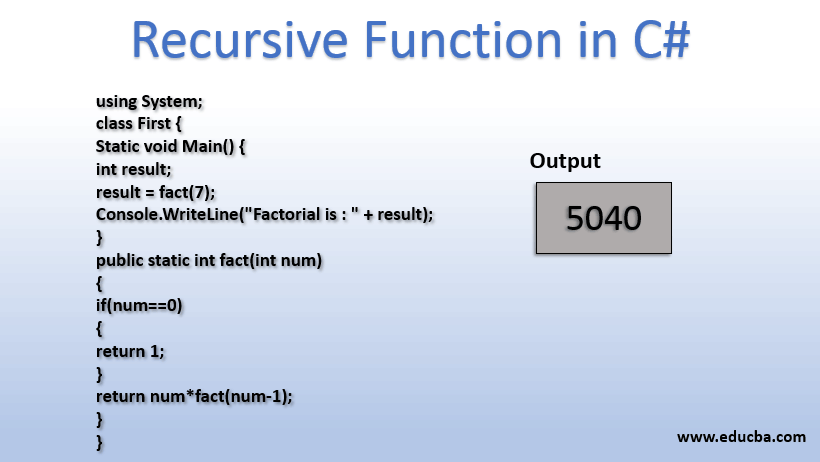 Recursive Function in C#

using System;
class First {
Static void Main() {
int result;
result = fact(7);
Console.WriteLine("Factorial is : " + result);
}
public static int fact(int num)
{
if(num==0)
{
return 1;
}
return num*fact(num-1);
}
}

Output

5040

www.educba.com